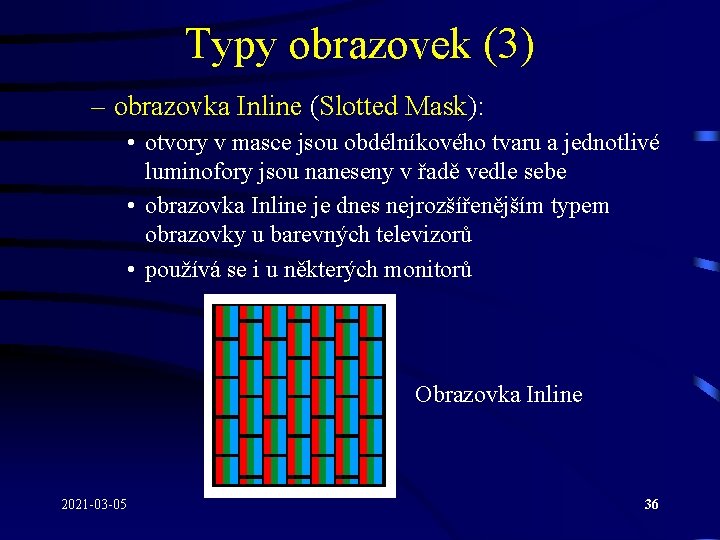 Typy obrazovek (3)

– obrazovka Inline (Slotted Mask):

• otvory v masce jsou obdélníkového tvaru a jednotlivé luminofory jsou naneseny v řadě vedle sebe

• obrazovka Inline je dnes nejrozšířenějším typem obrazovky u barevných televizorů

• používá se i u některých monitorů

Obrazovka Inline

2021-03-05

36